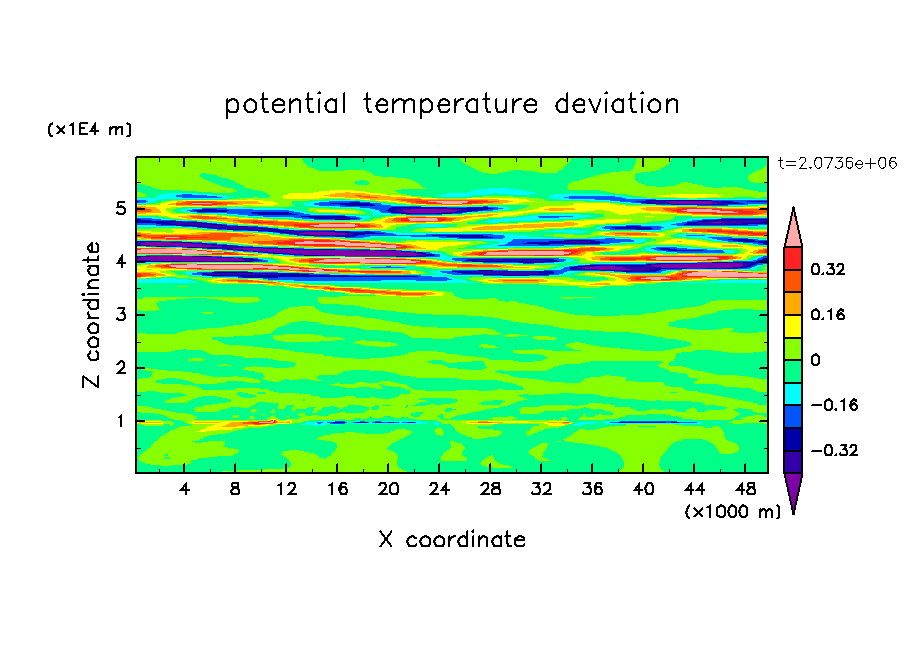 potential temperature deviation

(x1E4 m)

t=2.0736e+06

Z coordinate

5
4
3
2
1

4 8 12 16 20 24 28 32 36 40 44 48

(x1000 m)

X coordinate

0.32
0.16
0
−0.16
−0.32